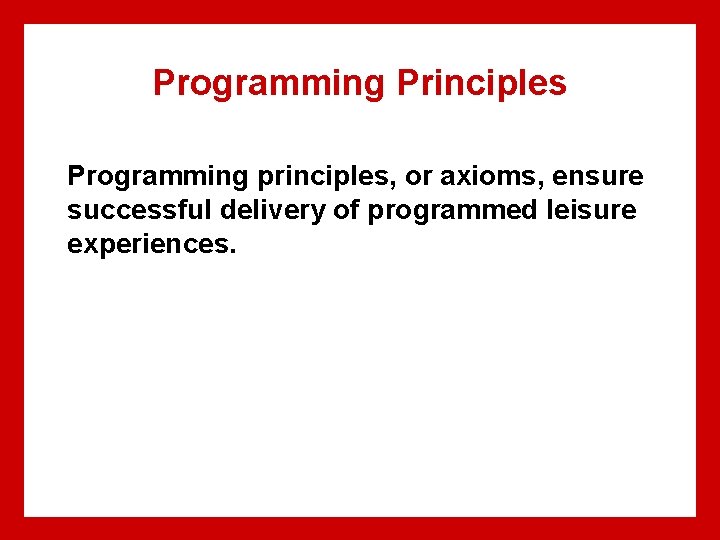 Programming Principles

Programming principles, or axioms, ensure successful delivery of programmed leisure experiences.